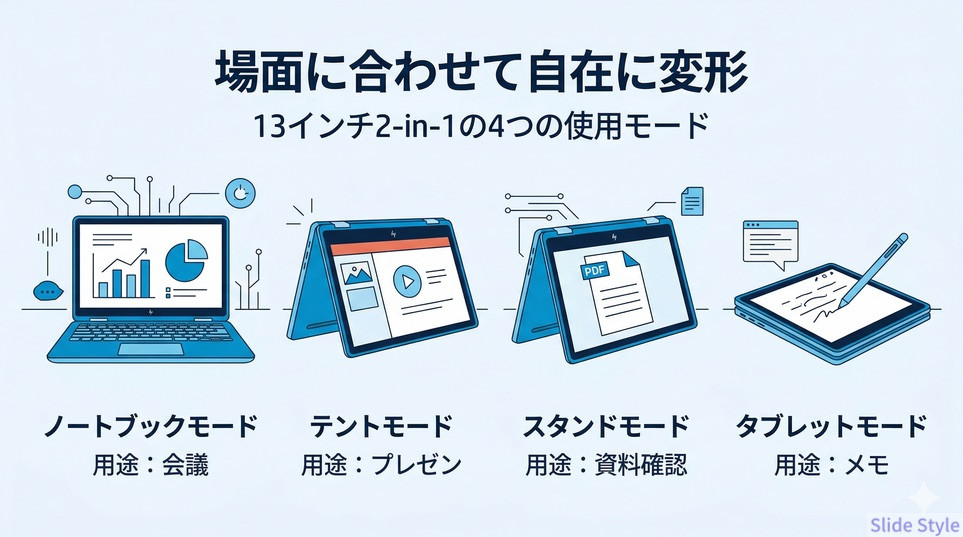 場面に合わせて自在に変形

13インチ2-in-1の4つの使用モード

PDF

ノートブックモード
用途：会議

テントモード
用途：プレゼン

スタンドモード
用途：資料確認

タブレットモード
用途：メモ

Slide Style